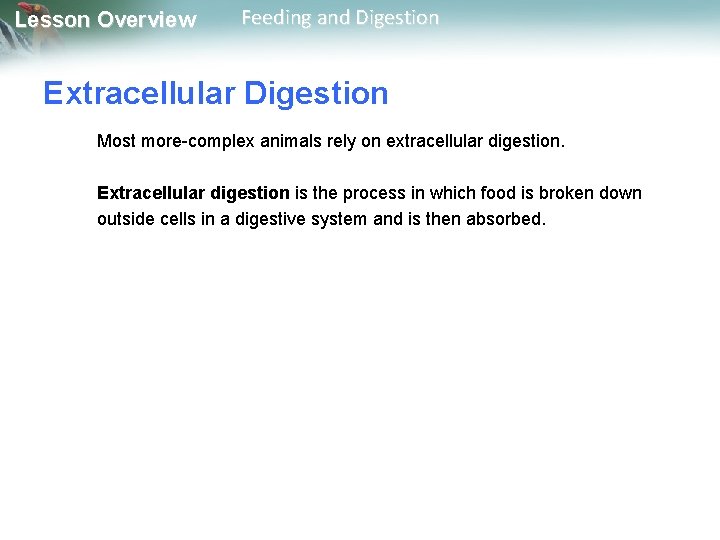 Lesson Overview Feeding and Digestion

Extracellular Digestion

Most more-complex animals rely on extracellular digestion.

Extracellular digestion is the process in which food is broken down outside cells in a digestive system and is then absorbed.